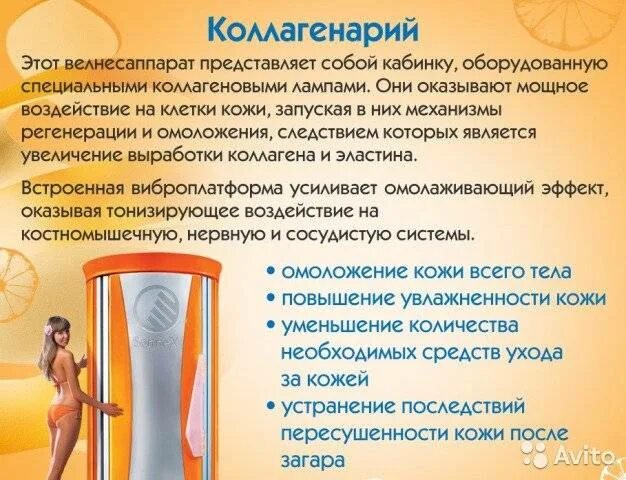 Коллагенарий

Этот велнесаппарат представляет собой кабинку, оборудованную специальными коллагеновыми лампами. Они оказывают мощное воздействие на клетки кожи, запуская в них механизмы регенерации и омоложения, следствием которых является увеличение выработки коллагена и эластина.

Встроенная виброплатформа усиливает омолаживающий эффект, оказывая тонизирующее воздействие на костномышечную, нервную и сосудистую системы.

• омоложение кожи всего тела
• повышение увлажненности кожи
• уменьшение количества необходимых средств ухода за кожей
• устранение последствий пересушенности кожи после загара

Avito